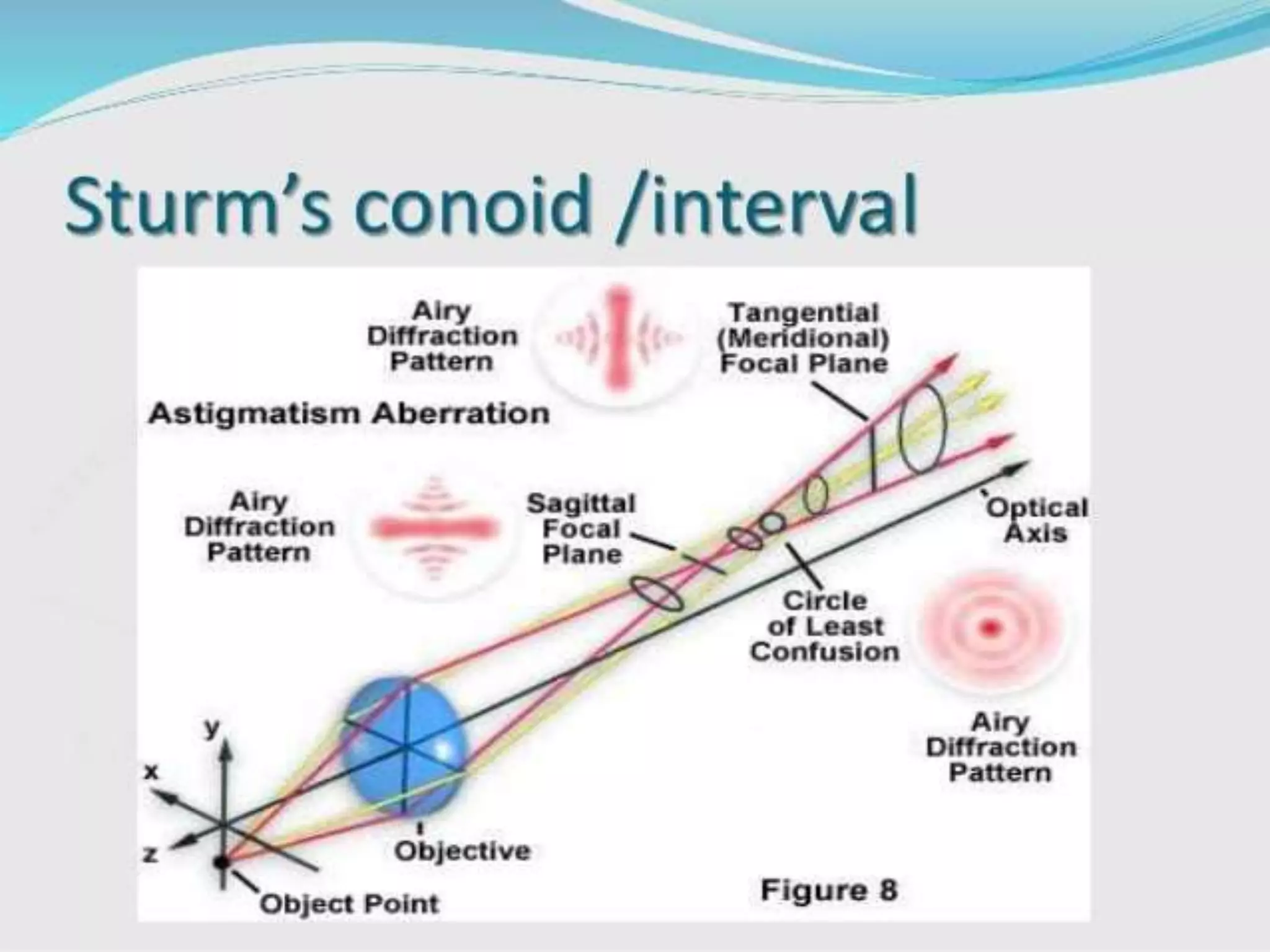 Sturm's conoid /interval

Airy Diffraction Pattern

Tangential (Meridional) Focal Plane

Astigmatism Aberration

Airy Diffraction Pattern

Sagittal Focal Plane

Optical Axis

Circle of Least Confusion

Airy Diffraction Pattern

y

x

z

Objective

Object Point

Figure 8